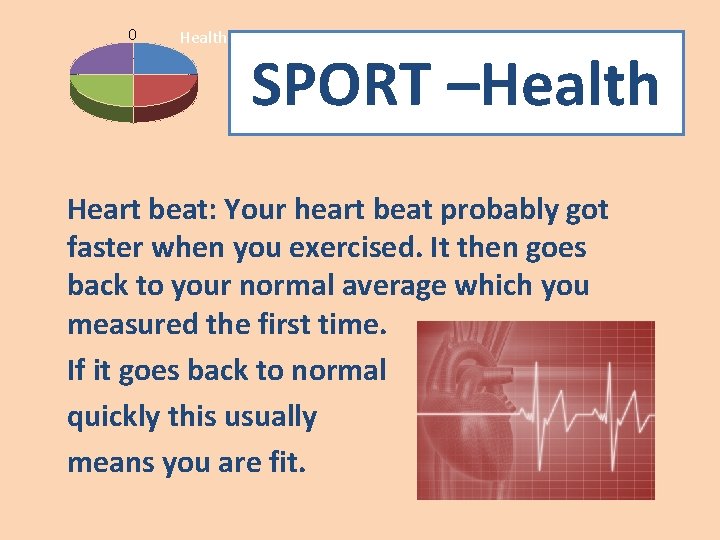 0

Health

SPORT –Health

Heart beat: Your heart beat probably got faster when you exercised. It then goes back to your normal average which you measured the first time.

If it goes back to normal quickly this usually means you are fit.